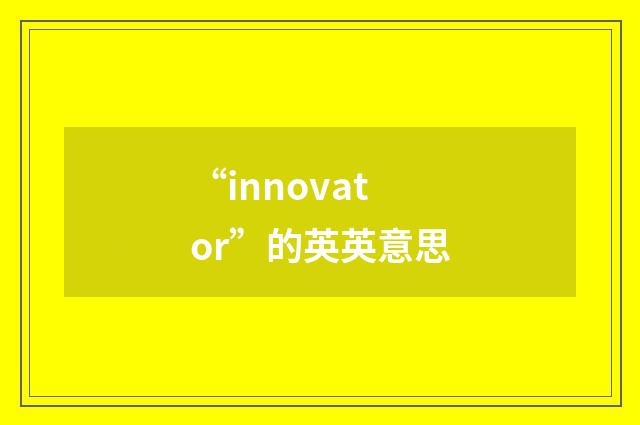 “innovator”的英英意思